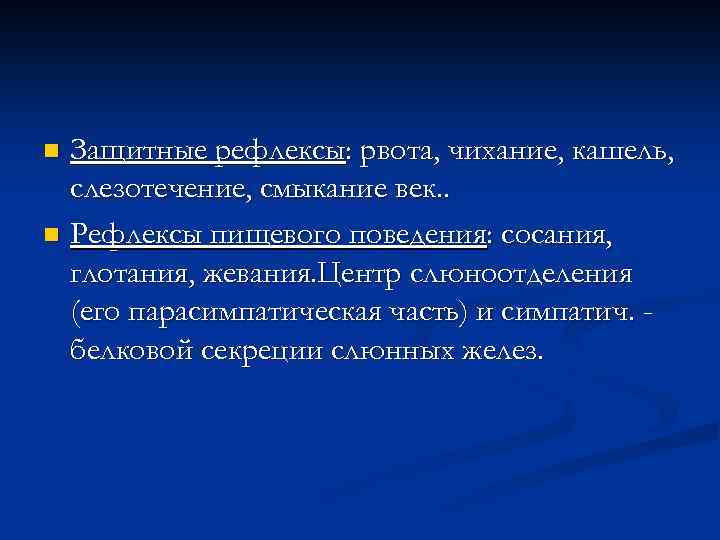 Защитные рефлексы: рвота, чихание, кашель, слезотечение, смыкание век..

Рефлексы пищевого поведения: сосания, глотания, жевания.Центр слюноотделения (его парасимпатическая часть) и симпатич. - белковой секреции слюнных желез.